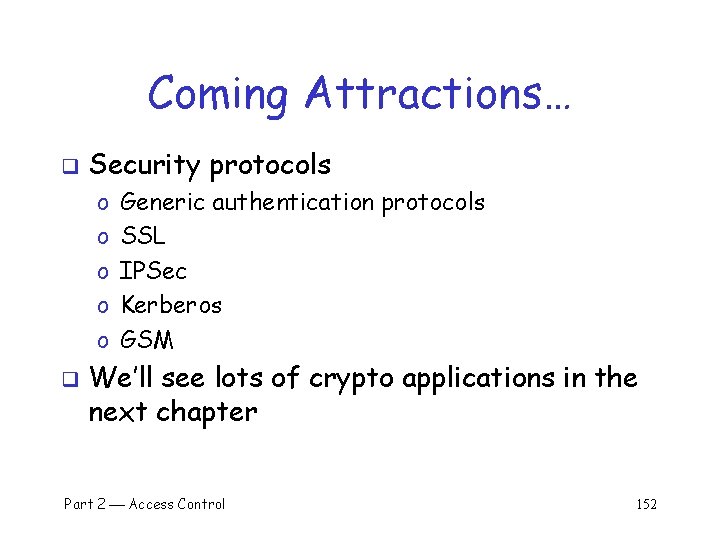 Coming Attractions…

❑ Security protocols
o Generic authentication protocols
o SSL
o IPSec
o Kerberos
o GSM

❑ We'll see lots of crypto applications in the next chapter

Part 2 — Access Control

152